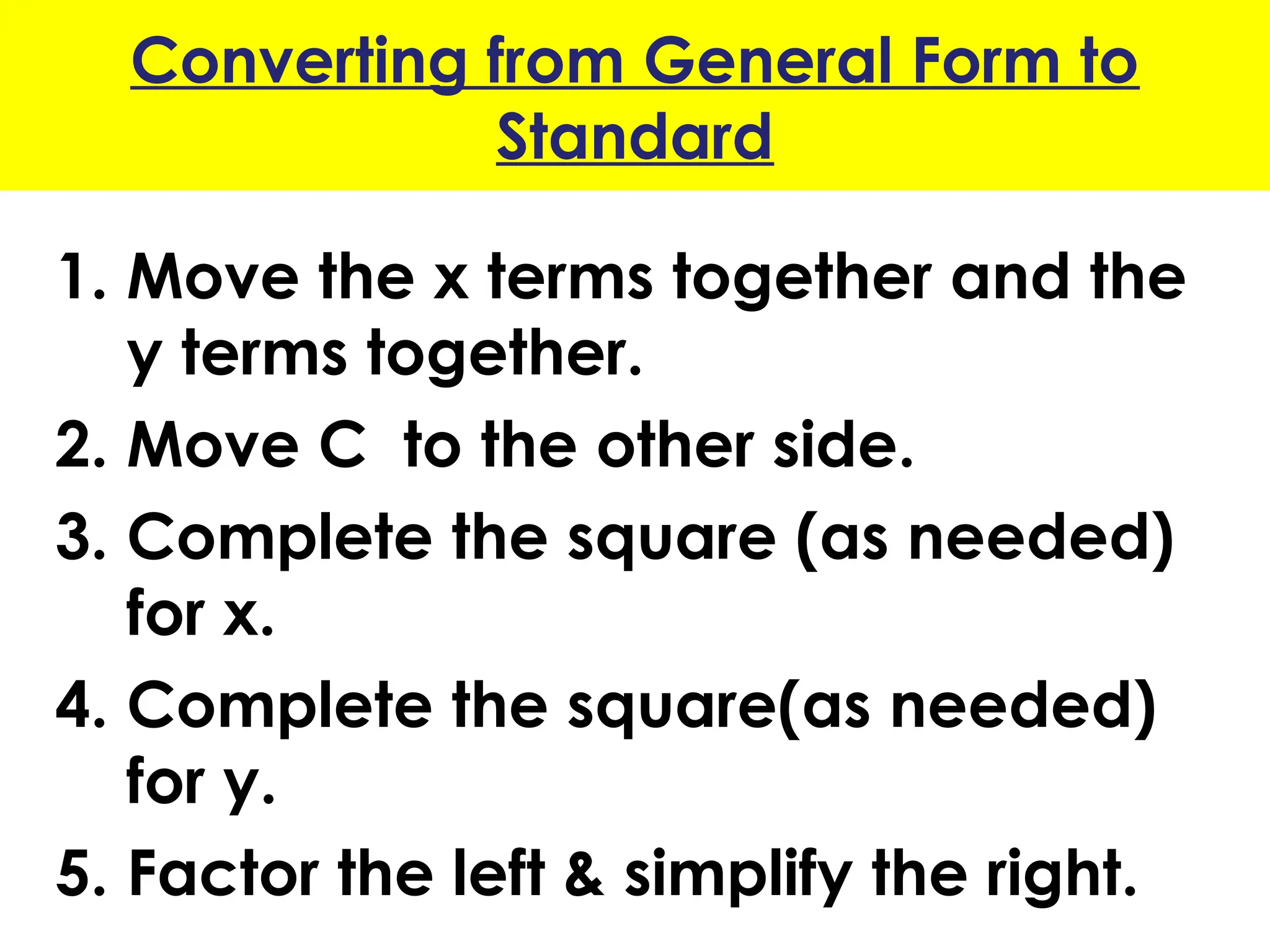 Converting from General Form to Standard

1. Move the x terms together and the y terms together.
2. Move C to the other side.
3. Complete the square (as needed) for x.
4. Complete the square(as needed) for y.
5. Factor the left & simplify the right.